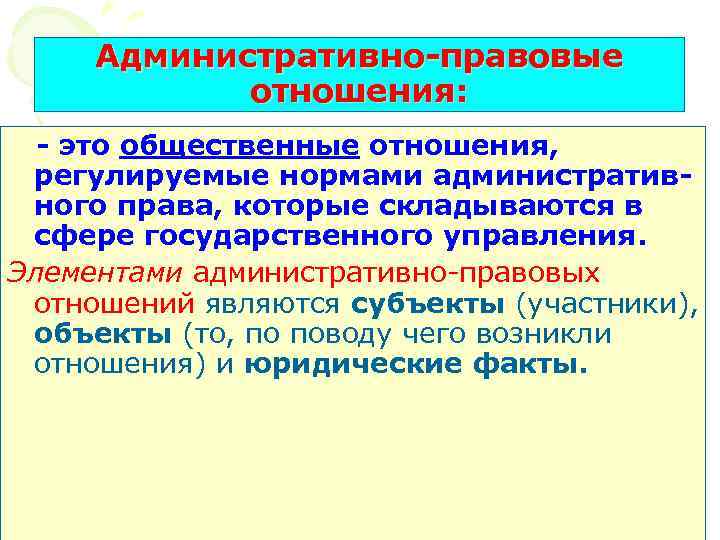 Административно-правовые отношения:

- это общественные отношения, регулируемые нормами административного права, которые складываются в сфере государственного управления.

Элементами административно-правовых отношений являются субъекты (участники), объекты (то, по поводу чего возникли отношения) и юридические факты.